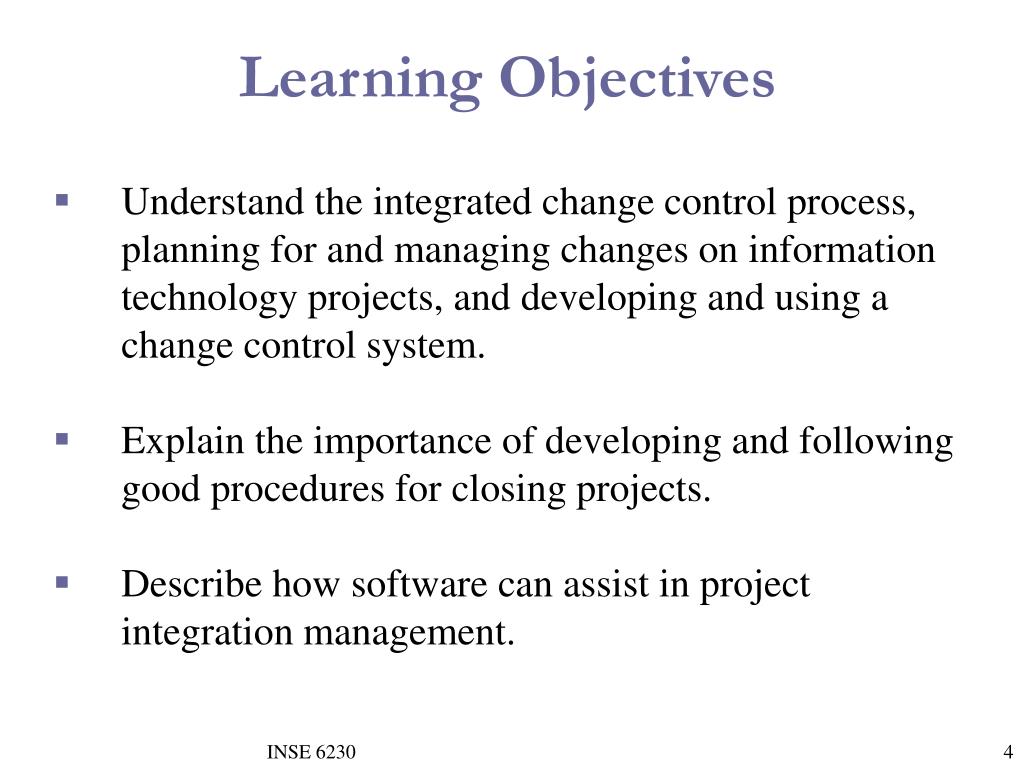 Learning Objectives

▪ Understand the integrated change control process, planning for and managing changes on information technology projects, and developing and using a change control system.

▪ Explain the importance of developing and following good procedures for closing projects.

▪ Describe how software can assist in project integration management.

INSE 6230

4